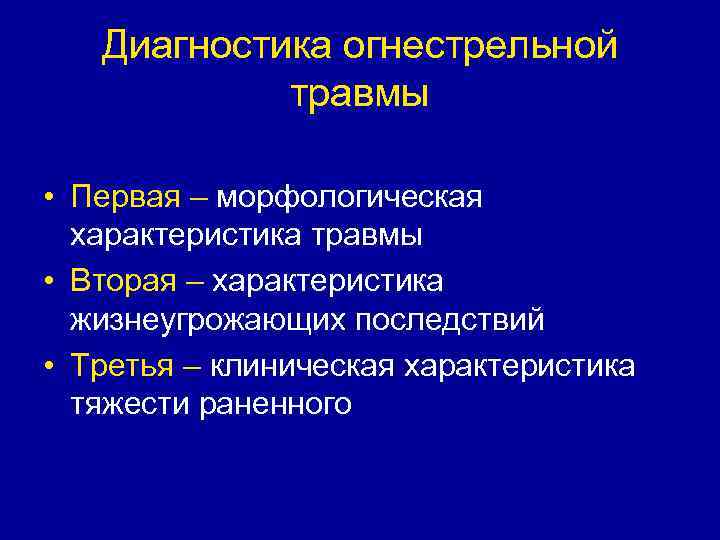 Диагностика огнестрельной травмы

• Первая – морфологическая характеристика травмы
• Вторая – характеристика жизнеугрожающих последствий
• Третья – клиническая характеристика тяжести раненного